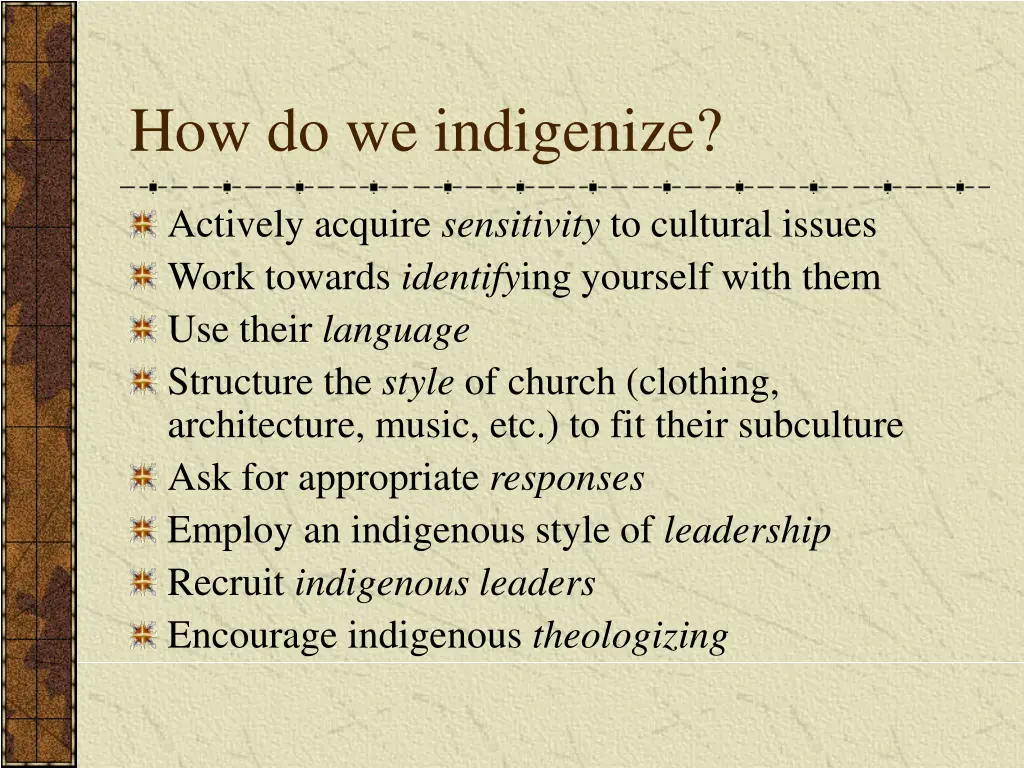 How do we indigenize?

Actively acquire sensitivity to cultural issues
Work towards identifying yourself with them
Use their language
Structure the style of church (clothing, architecture, music, etc.) to fit their subculture
Ask for appropriate responses
Employ an indigenous style of leadership
Recruit indigenous leaders
Encourage indigenous theologizing